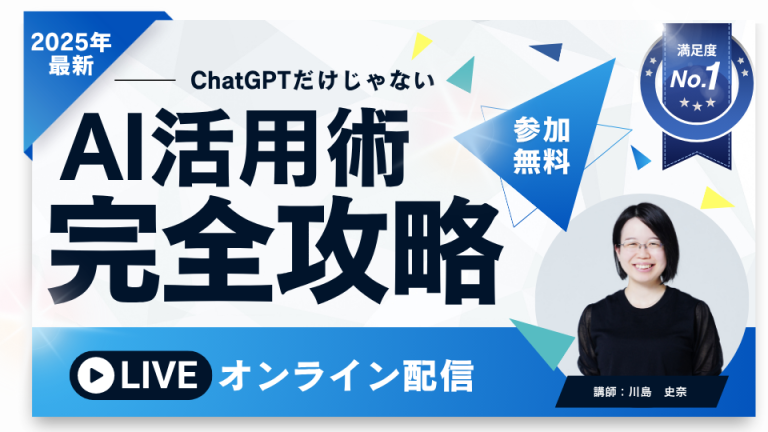 2025年
最新

ChatGPTだけじゃない

AI活用術
完全攻略

参加
無料

満足度
No.1

LIVE オンライン配信

講師：川島　史奈